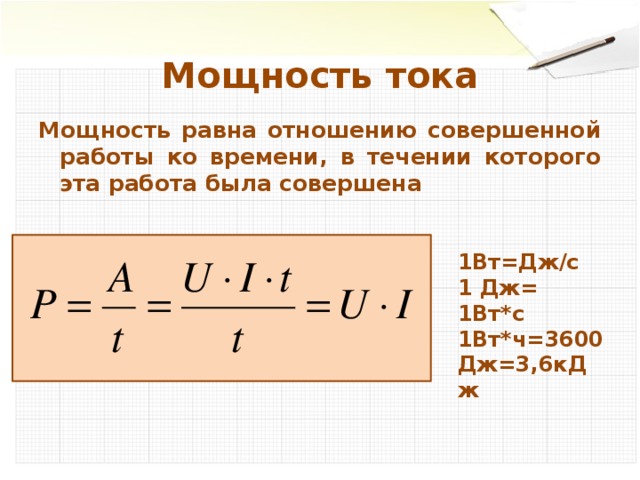 Мощность тока

Мощность равна отношению совершенной работы ко времени, в течении которого эта работа была совершена

$P = \frac{A}{t} = \frac{U \cdot I \cdot t}{t} = U \cdot I$

1Вт=Дж/с
1 Дж= 1Вт*с
1Вт*ч=3600 Дж=3,6кДж